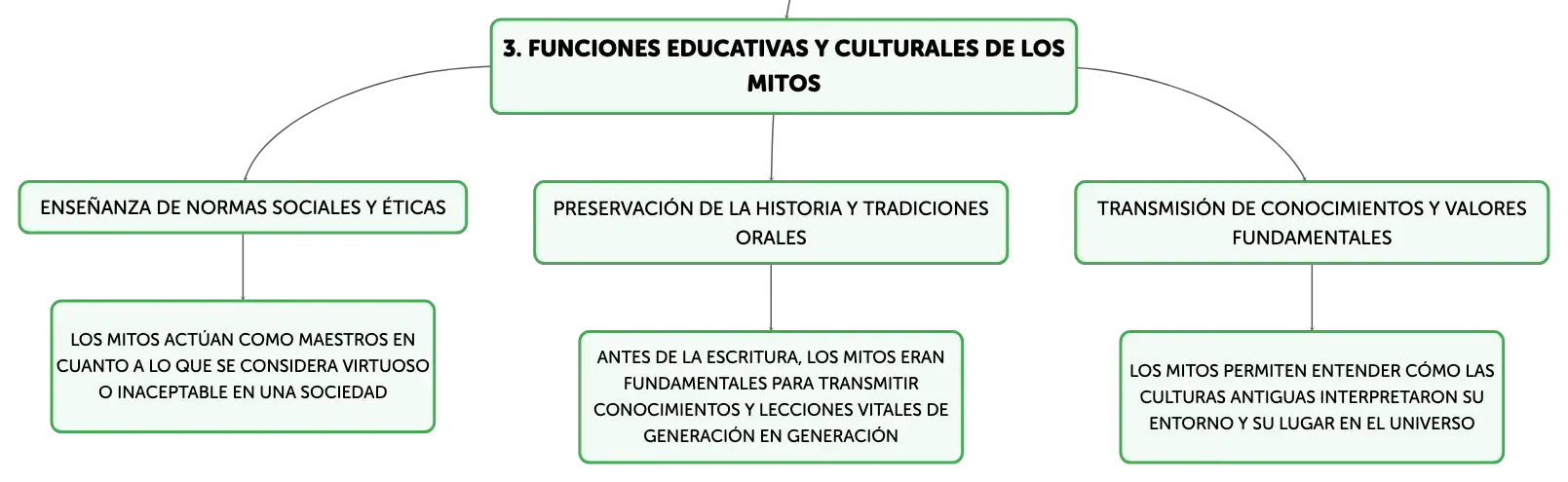 3. FUNCIONES EDUCATIVAS Y CULTURALES DE LOS MITOS

ENSEÑANZA DE NORMAS SOCIALES Y ÉTICAS

LOS MITOS ACTÚAN COMO MAESTROS EN CUANTO A LO QUE SE CONSIDERA VIRTUOSO O INACEPTABLE EN UNA SOCIEDAD

PRESERVACIÓN DE LA HISTORIA Y TRADICIONES ORALES

ANTES DE LA ESCRITURA, LOS MITOS ERAN FUNDAMENTALES PARA TRANSMITIR CONOCIMIENTOS Y LECCIONES VITALES DE GENERACIÓN EN GENERACIÓN

TRANSMISIÓN DE CONOCIMIENTOS Y VALORES FUNDAMENTALES

LOS MITOS PERMITEN ENTENDER CÓMO LAS CULTURAS ANTIGUAS INTERPRETARON SU ENTORNO Y SU LUGAR EN EL UNIVERSO